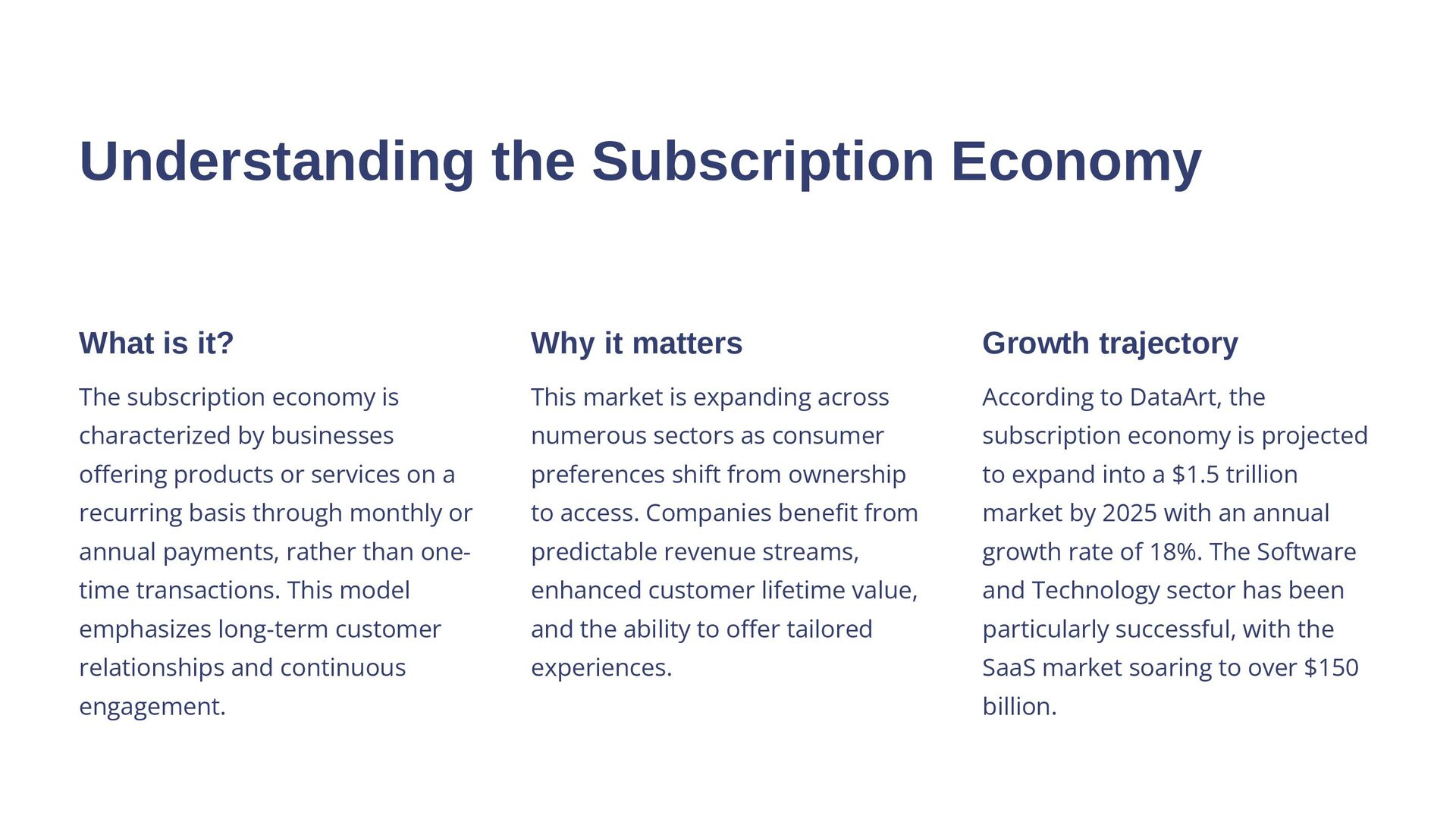 Understanding the Subscription Economy

What is it?

The subscription economy is characterized by businesses offering products or services on a recurring basis through monthly or annual payments, rather than one-time transactions. This model emphasizes long-term customer relationships and continuous engagement.

Why it matters

This market is expanding across numerous sectors as consumer preferences shift from ownership to access. Companies benefit from predictable revenue streams, enhanced customer lifetime value, and the ability to offer tailored experiences.

Growth trajectory

According to DataArt, the subscription economy is projected to expand into a \$1.5 trillion market by 2025 with an annual growth rate of 18%. The Software and Technology sector has been particularly successful, with the SaaS market soaring to over \$150 billion.